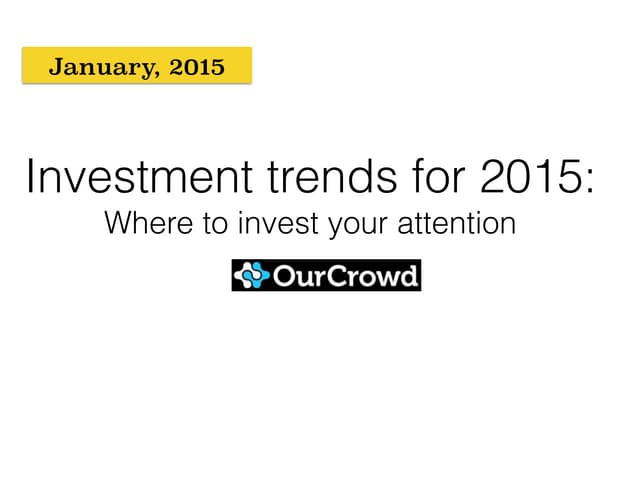 January, 2015

Investment trends for 2015:
Where to invest your attention

OurCrowd